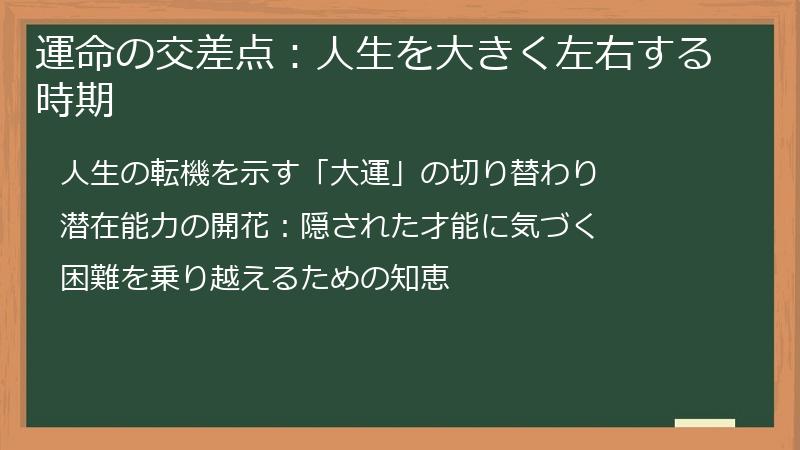 運命の交差点：人生を大きく左右する時期

人生の転機を示す「大運」の切り替わり

潜在能力の開花：隠された才能に気づく

困難を乗り越えるための知恵